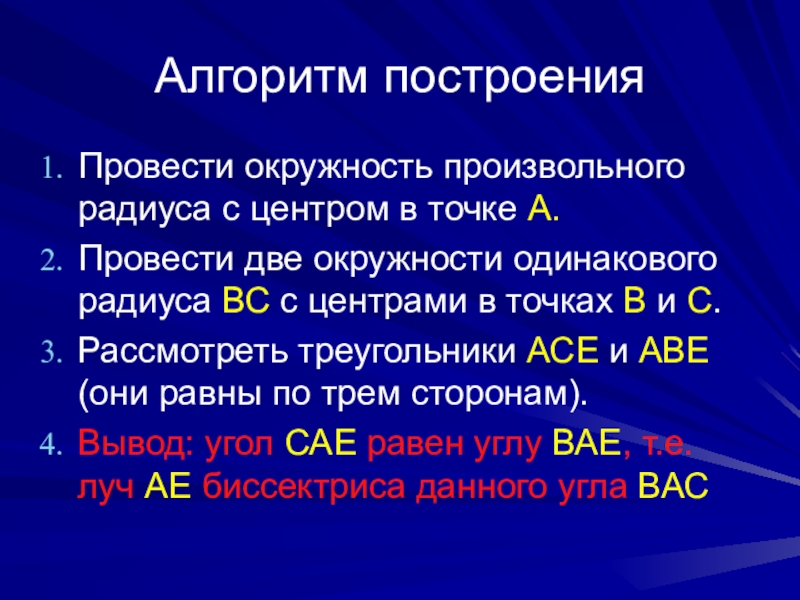 Алгоритм построения

1. Провести окружность произвольного радиуса с центром в точке А.
2. Провести две окружности одинакового радиуса ВС с центрами в точках В и С.
3. Рассмотреть треугольники АСЕ и АВЕ (они равны по трем сторонам).
4. Вывод: угол САЕ равен углу ВАЕ, т.е. луч АЕ биссектриса данного угла ВАС